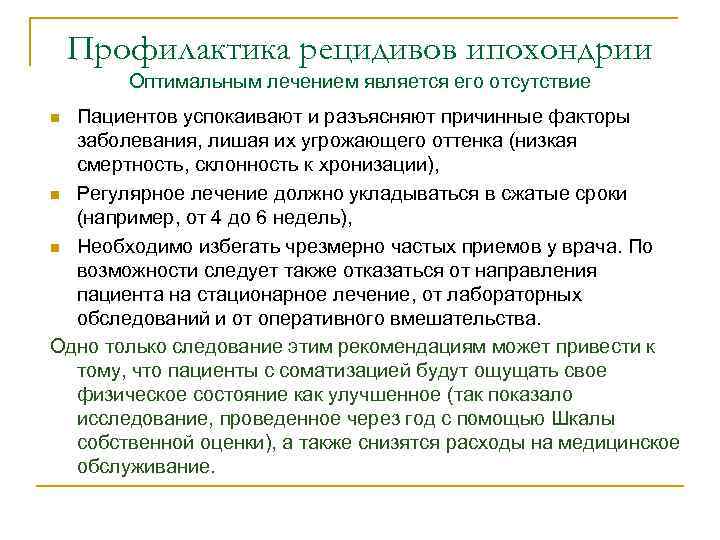 Профилактика рецидивов ипохондрии
Оптимальным лечением является его отсутствие

Пациентов успокаивают и разъясняют причинные факторы заболевания, лишая их угрожающего оттенка (низкая смертность, склонность к хронизации),

Регулярное лечение должно укладываться в сжатые сроки (например, от 4 до 6 недель),

Необходимо избегать чрезмерно частых приемов у врача. По возможности следует также отказаться от направления пациента на стационарное лечение, от лабораторных обследований и от оперативного вмешательства.

Одно только следование этим рекомендациям может привести к тому, что пациенты с соматизацией будут ощущать свое физическое состояние как улучшенное (так показало исследование, проведенное через год с помощью Шкалы собственной оценки), а также снизятся расходы на медицинское обслуживание.